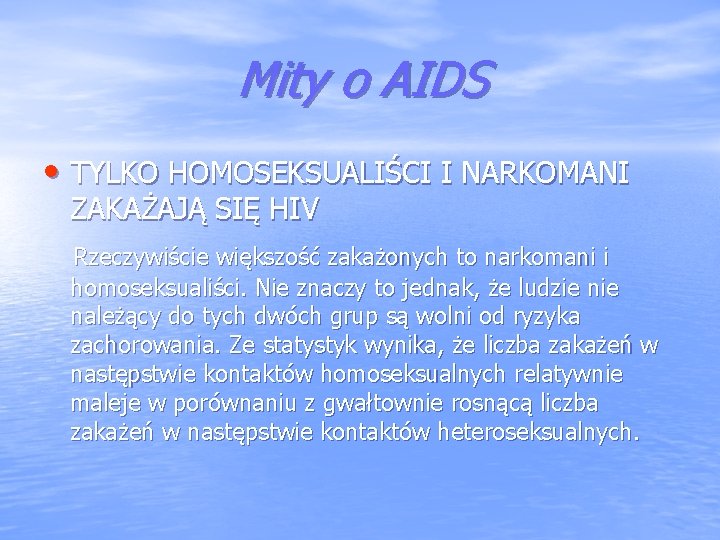 Mity o AIDS

• TYLKO HOMOSEKSUALIŚCI I NARKOMANI ZAKAŻAJĄ SIĘ HIV

Rzeczywiście większość zakażonych to narkomani i homoseksualiści. Nie znaczy to jednak, że ludzie nie należący do tych dwóch grup są wolni od ryzyka zachorowania. Ze statystyk wynika, że liczba zakażeń w następstwie kontaktów homoseksualnych relatywnie maleje w porównaniu z gwałtownie rosnącą liczba zakażeń w następstwie kontaktów heteroseksualnych.